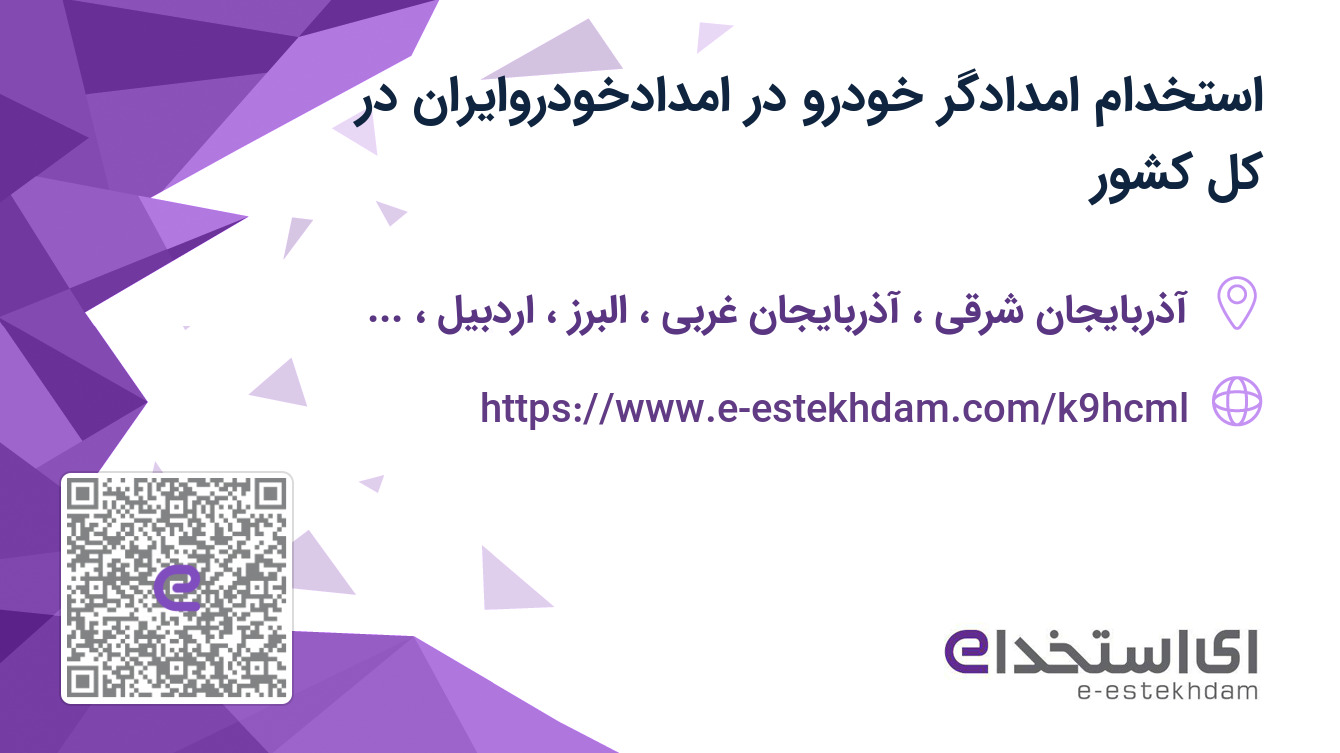 استخدام امدادگر خودرو در امدادخودروایران در کل کشور

آذربایجان شرقی ، آذربایجان غربی ، البرز ، اردبیل ، ...

https://www.e-estekhdam.com/k9hcml

ای استخدام
e-estekhdam